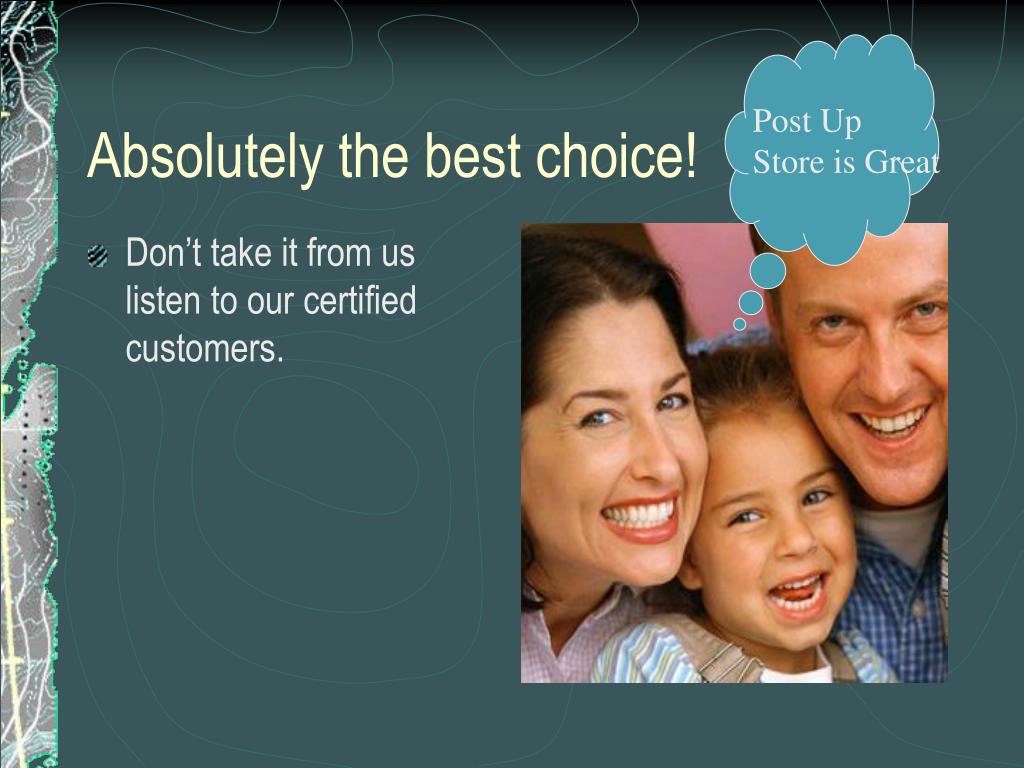 Absolutely the best choice!

Post Up Store is Great

Don’t take it from us listen to our certified customers.